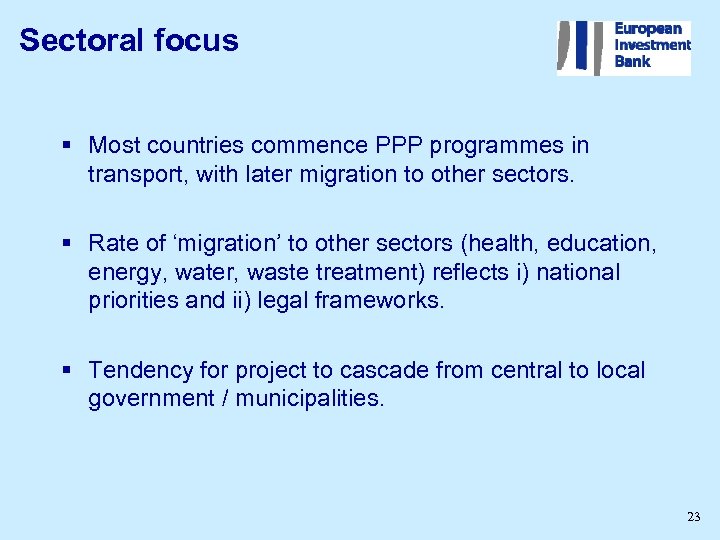 Sectoral focus

European Investment Bank

▪ Most countries commence PPP programmes in transport, with later migration to other sectors.

▪ Rate of ‘migration’ to other sectors (health, education, energy, water, waste treatment) reflects i) national priorities and ii) legal frameworks.

▪ Tendency for project to cascade from central to local government / municipalities.

23